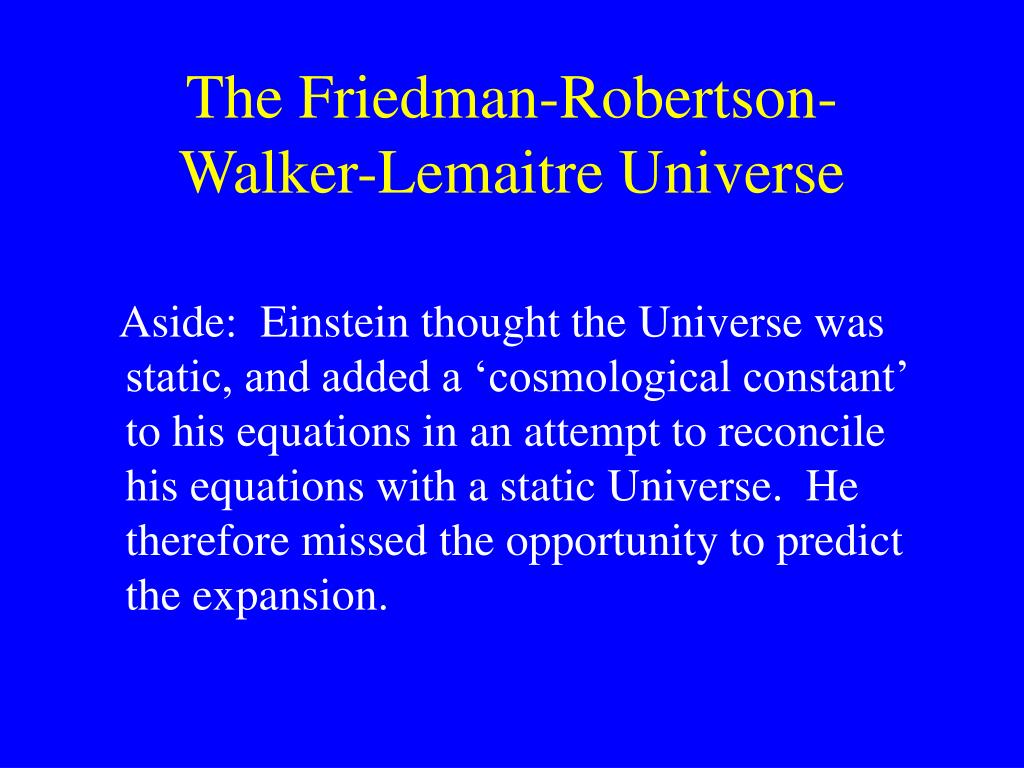 The Friedman-Robertson-Walker-Lemaitre Universe

Aside: Einstein thought the Universe was static, and added a ‘cosmological constant’ to his equations in an attempt to reconcile his equations with a static Universe. He therefore missed the opportunity to predict the expansion.